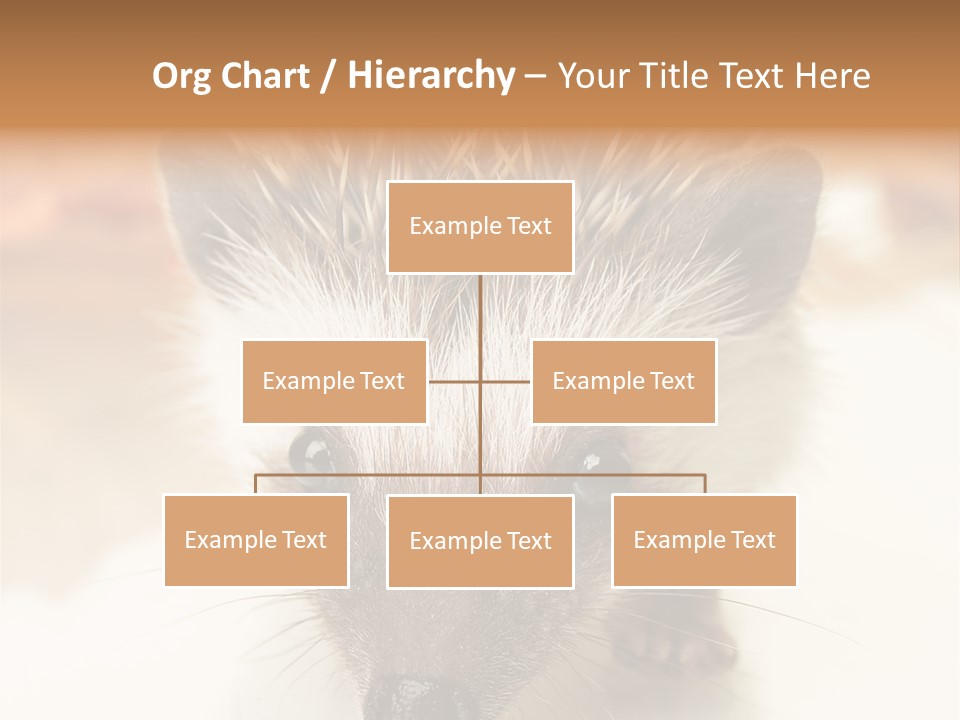 Org Chart / Hierarchy – Your Title Text Here

Example Text

Example Text

Example Text

Example Text

Example Text

Example Text